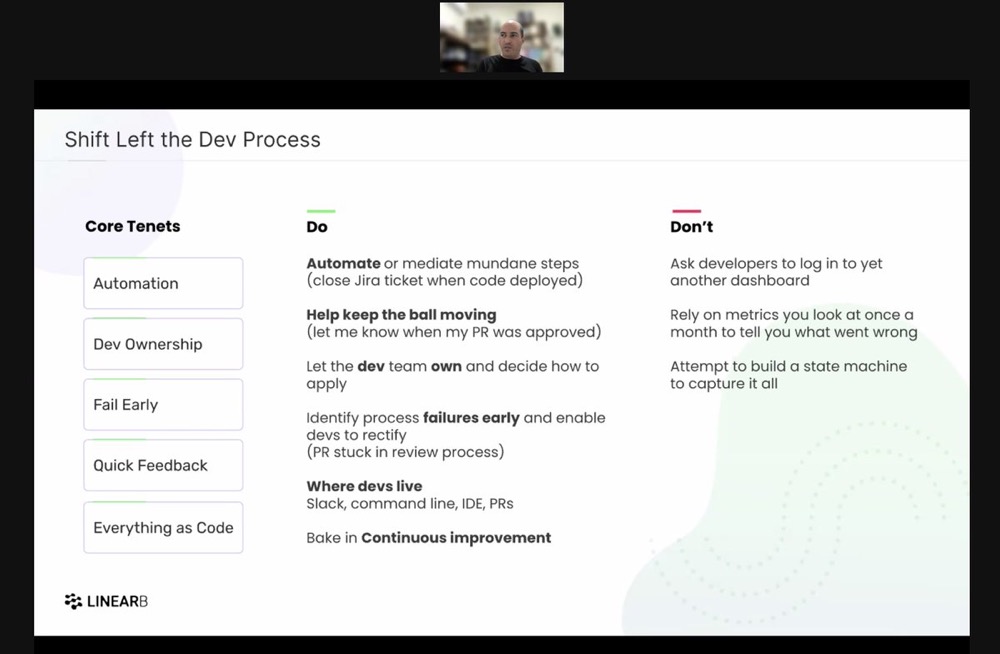 Shift Left the Dev Process

Core Tenets

Automation

Dev Ownership

Fail Early

Quick Feedback

Everything as Code

Do

Automate or mediate mundane steps (close Jira ticket when code deployed)

Help keep the ball moving (let me know when my PR was approved)

Let the dev team own and decide how to apply

Identify process failures early and enable devs to rectify (PR stuck in review process)

Where devs live
Slack, command line, IDE, PRs

Bake in Continuous improvement

Don't

Ask developers to log in to yet another dashboard

Rely on metrics you look at once a month to tell you what went wrong

Attempt to build a state machine to capture it all

LINEARB